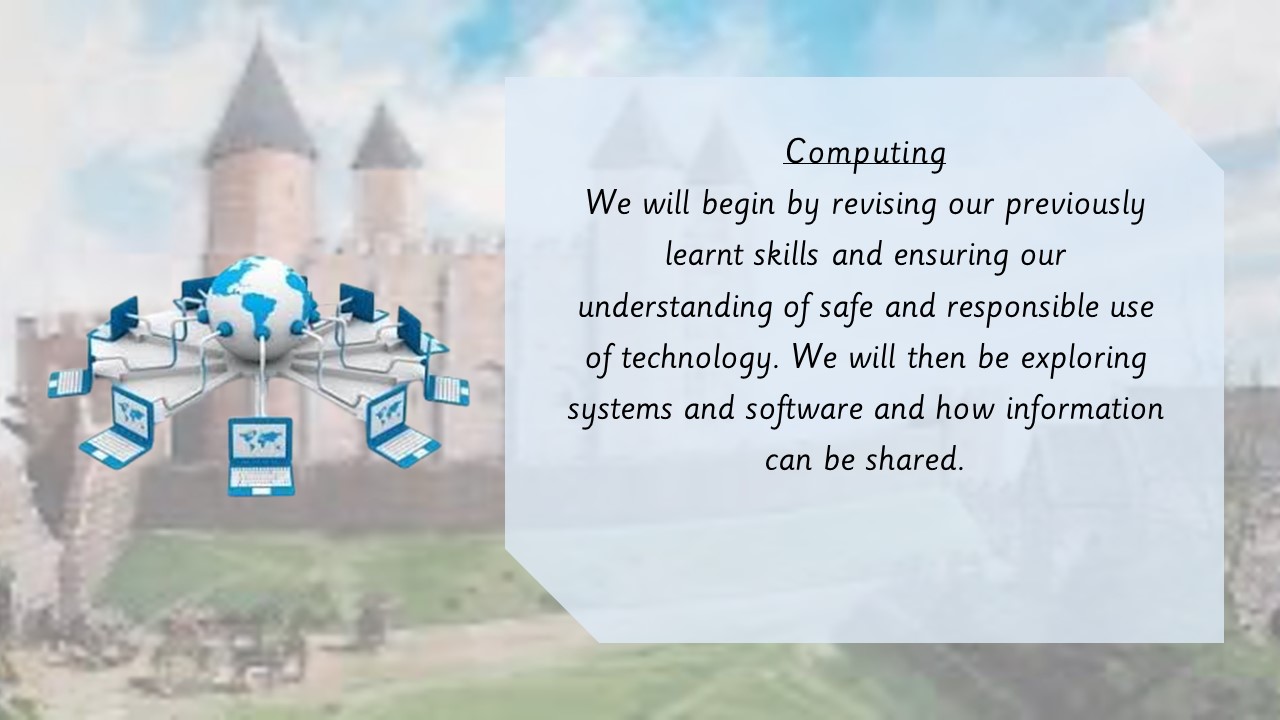 Computing

We will begin by revising our previously learnt skills and ensuring our understanding of safe and responsible use of technology. We will then be exploring systems and software and how information can be shared.